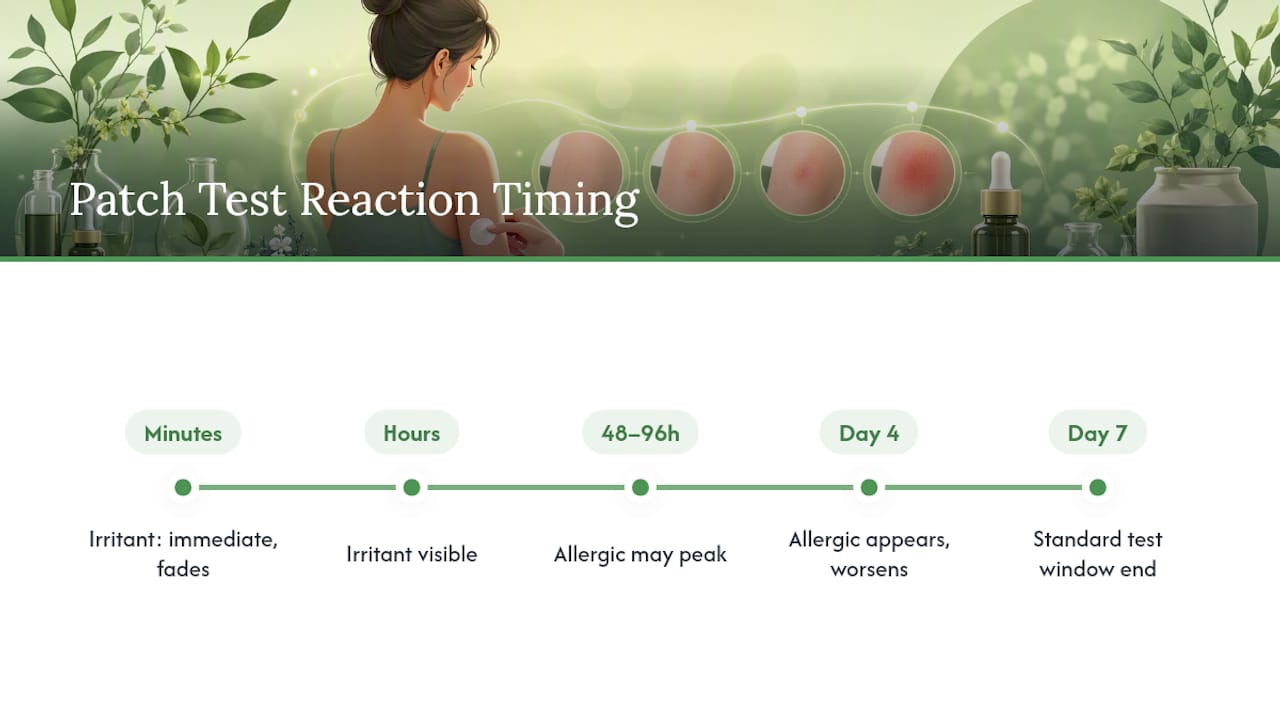 Patch Test Reaction Timing

Minutes

Irritant: immediate, fades

Hours

Irritant visible

48–96h

Allergic may peak

Day 4

Allergic appears, worsens

Day 7

Standard test window end